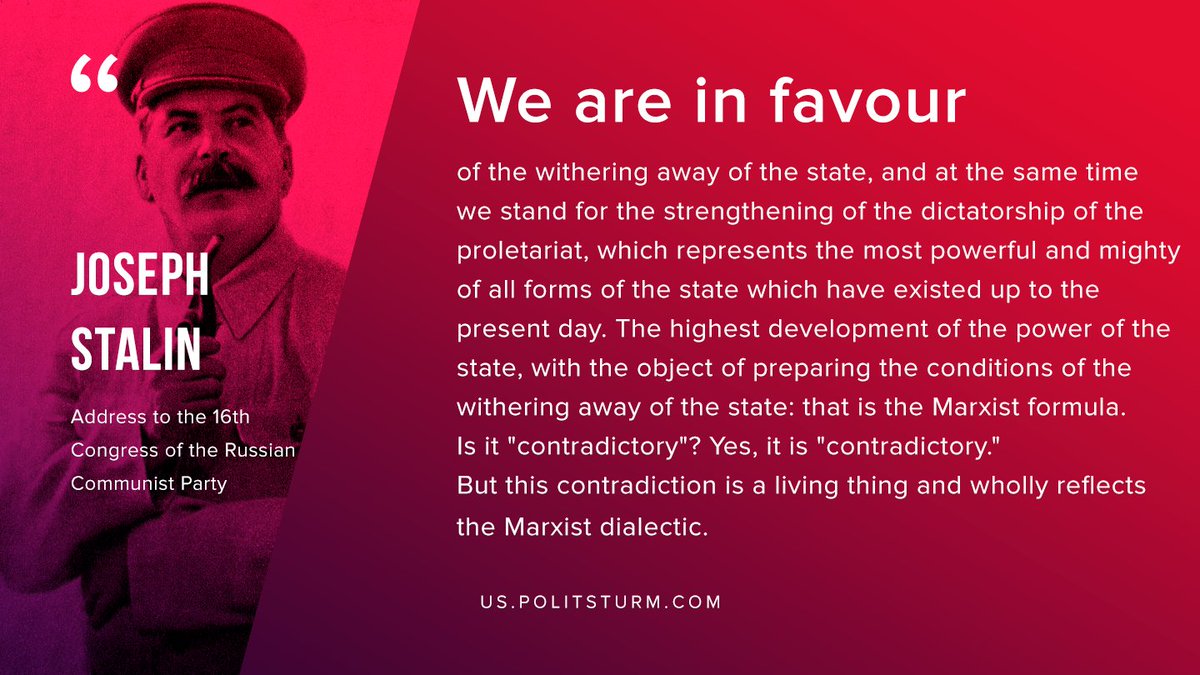 “

JOSEPH STALIN

Address to the 16th Congress of the Russian Communist Party

We are in favour

of the withering away of the state, and at the same time we stand for the strengthening of the dictatorship of the proletariat, which represents the most powerful and mighty of all forms of the state which have existed up to the present day. The highest development of the power of the state, with the object of preparing the conditions of the withering away of the state: that is the Marxist formula. Is it "contradictory"? Yes, it is "contradictory." But this contradiction is a living thing and wholly reflects the Marxist dialectic.

US.POLITSTURM.COM